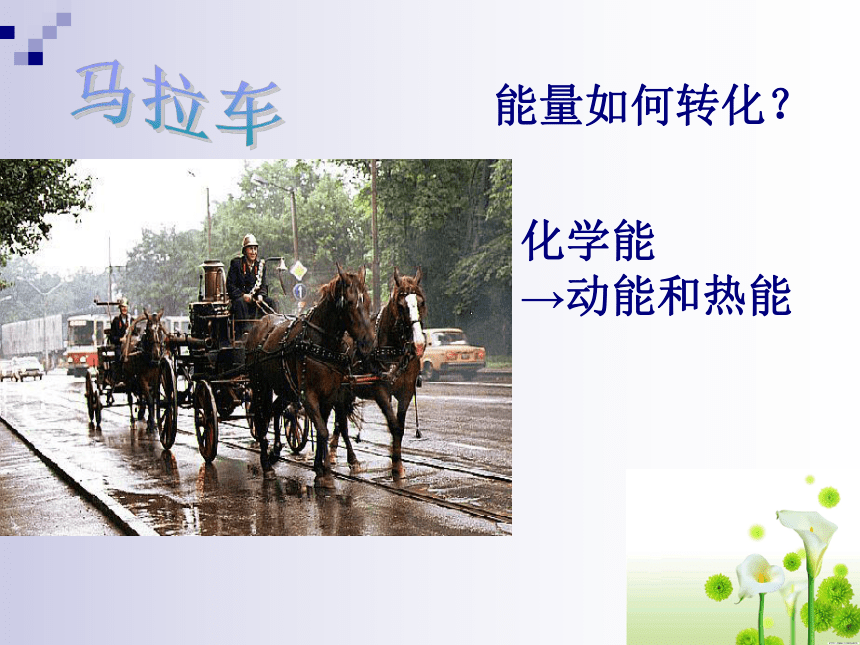 马拉车

能量如何转化？

化学能
→动能和热能